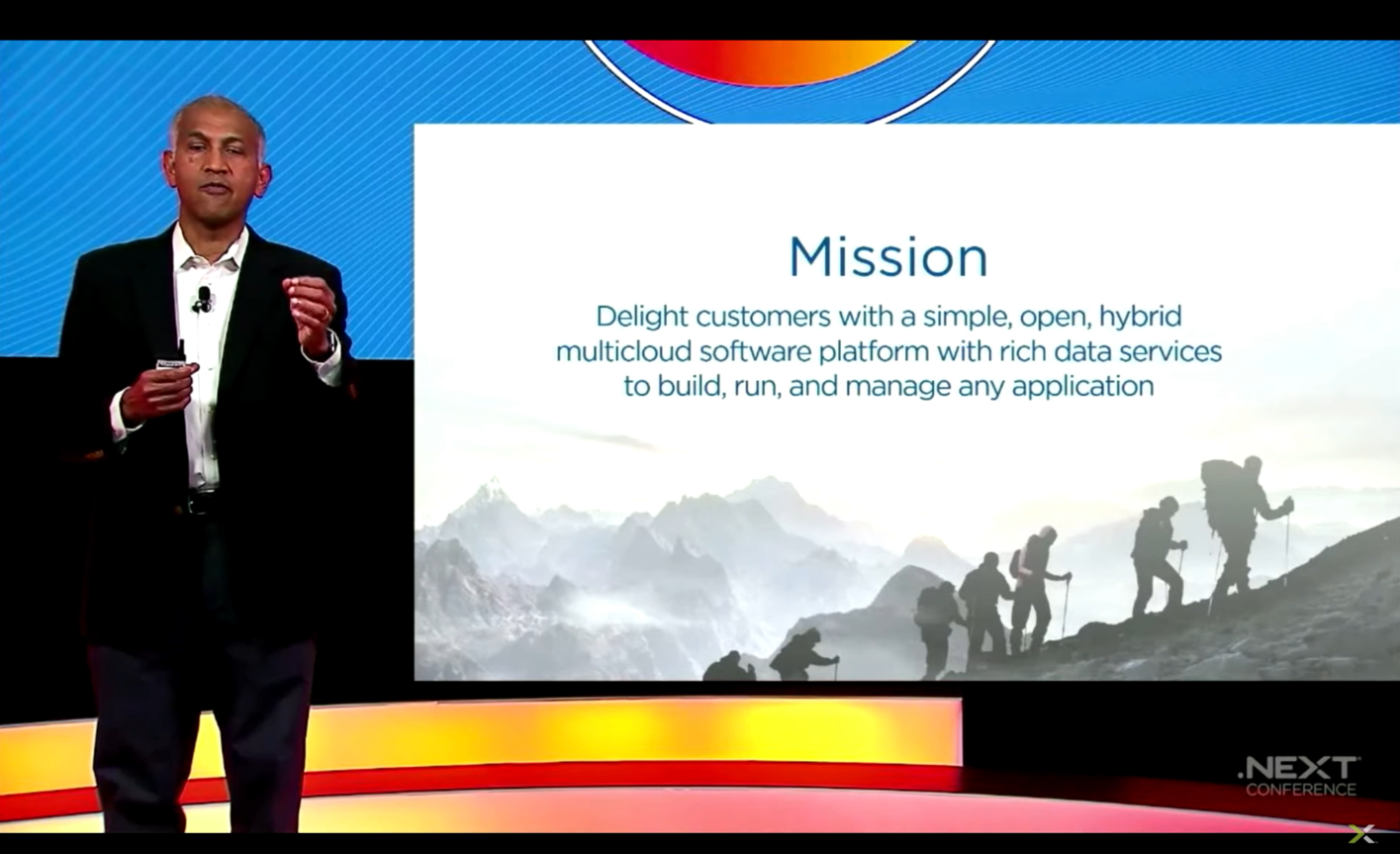 Mission

Delight customers with a simple, open, hybrid multicloud software platform with rich data services to build, run, and manage any application

.NEXT
CONFERENCE